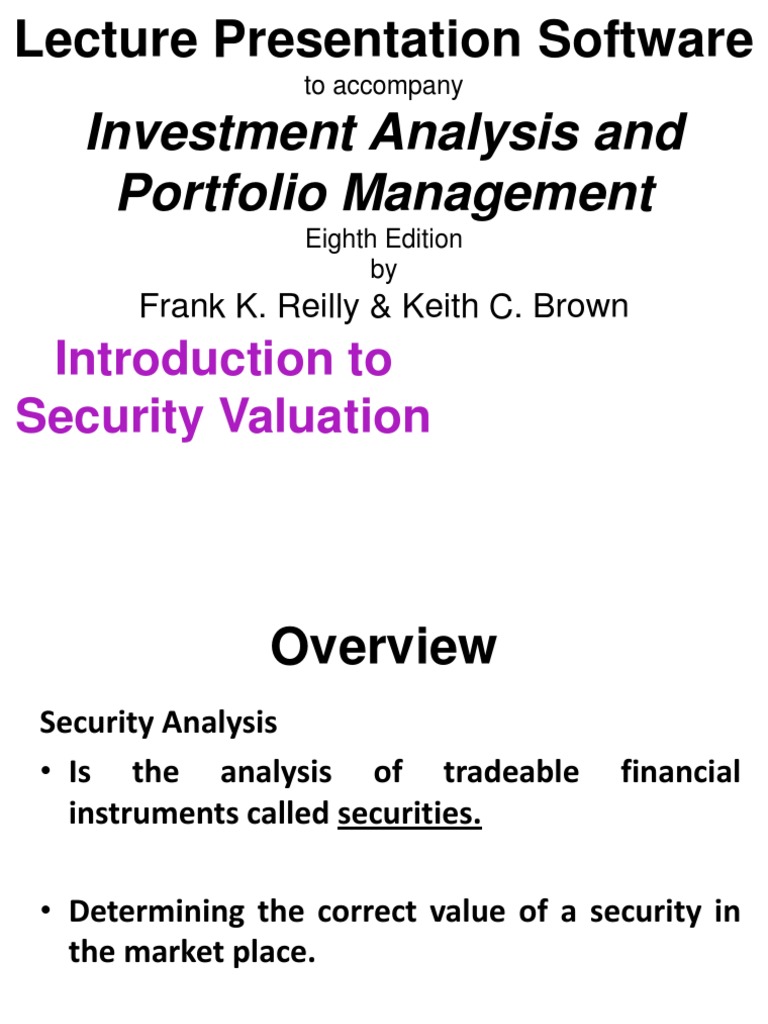 Lecture Presentation Software

to accompany

Investment Analysis and Portfolio Management

Eighth Edition
by

Frank K. Reilly & Keith C. Brown

Introduction to Security Valuation

Overview

Security Analysis

• Is the analysis of tradeable financial instruments called securities.

• Determining the correct value of a security in the market place.